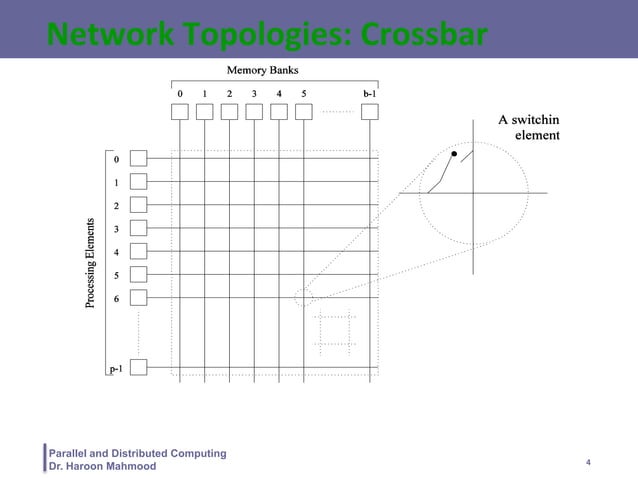 Network Topologies: Crossbar

Memory Banks

0 1 2 3 4 5 b-1

A switchin element

Processing Elements

0
1
2
3
4
5
6
p-1

Parallel and Distributed Computing
Dr. Haroon Mahmood

4